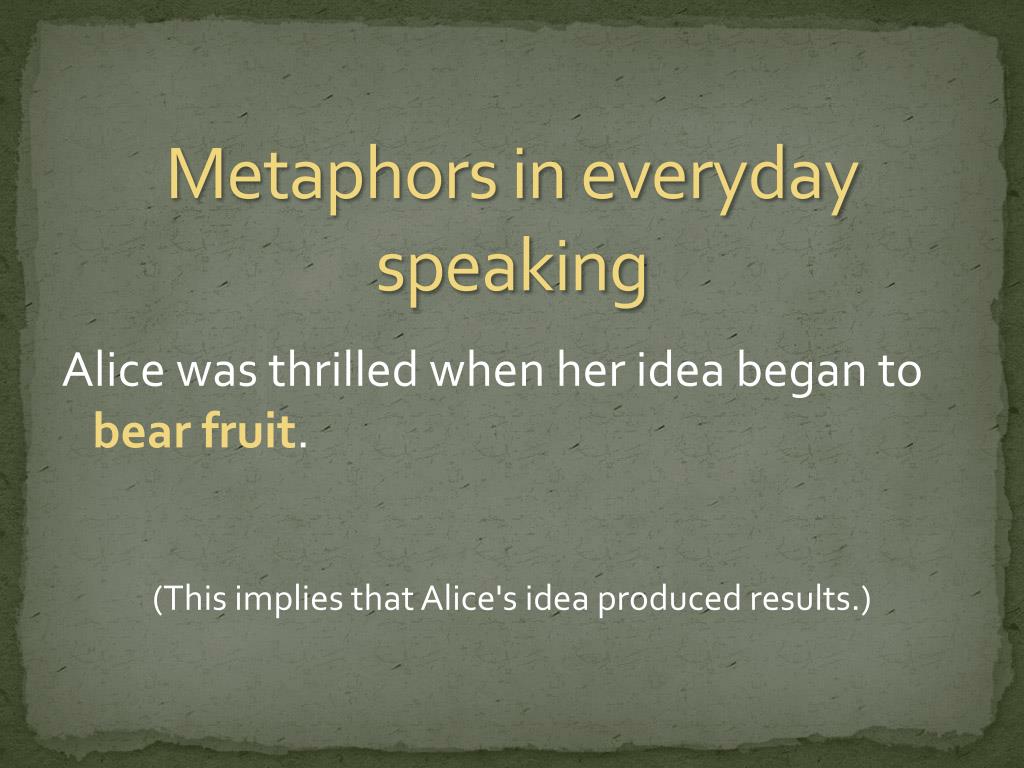 Metaphors in everyday speaking

Alice was thrilled when her idea began to bear fruit.

(This implies that Alice's idea produced results.)